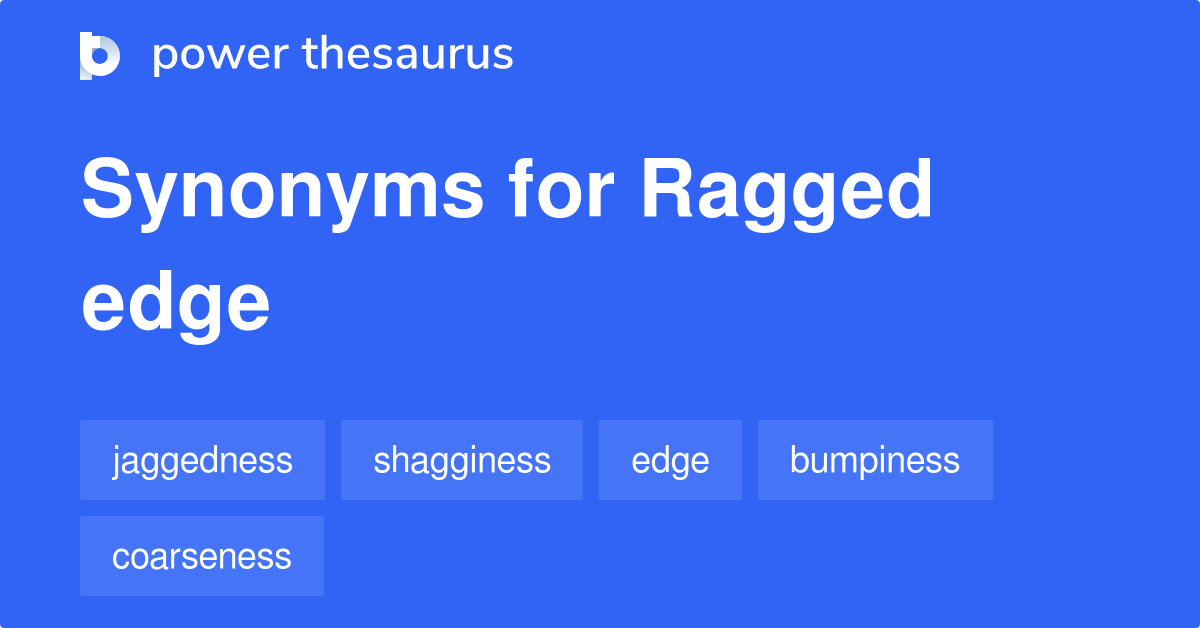 power thesaurus

Synonyms for Ragged edge

jaggedness
shagginess
edge
bumpiness
coarseness